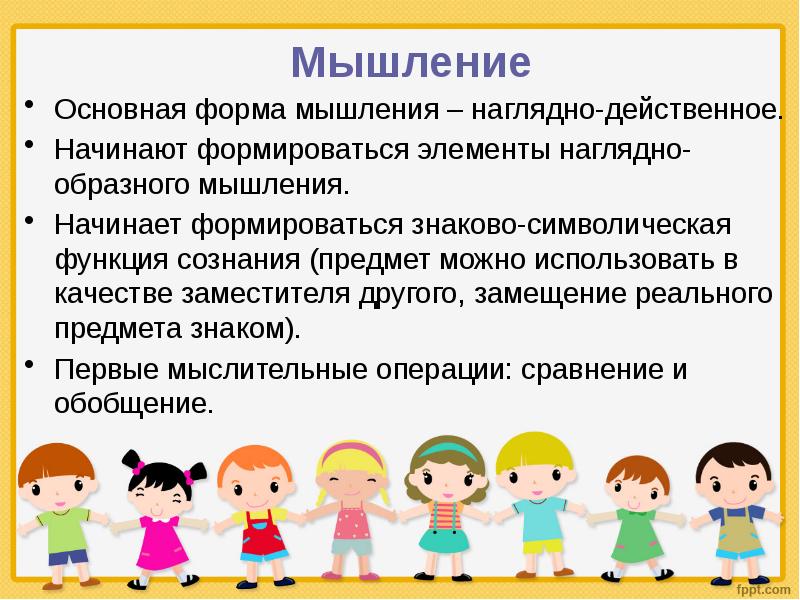 Мышление

• Основная форма мышления – наглядно-действенное.
• Начинают формироваться элементы наглядно-образного мышления.
• Начинает формироваться знаково-символическая функция сознания (предмет можно использовать в качестве заместителя другого, замещение реального предмета знаком).
• Первые мыслительные операции: сравнение и обобщение.

fppt.com